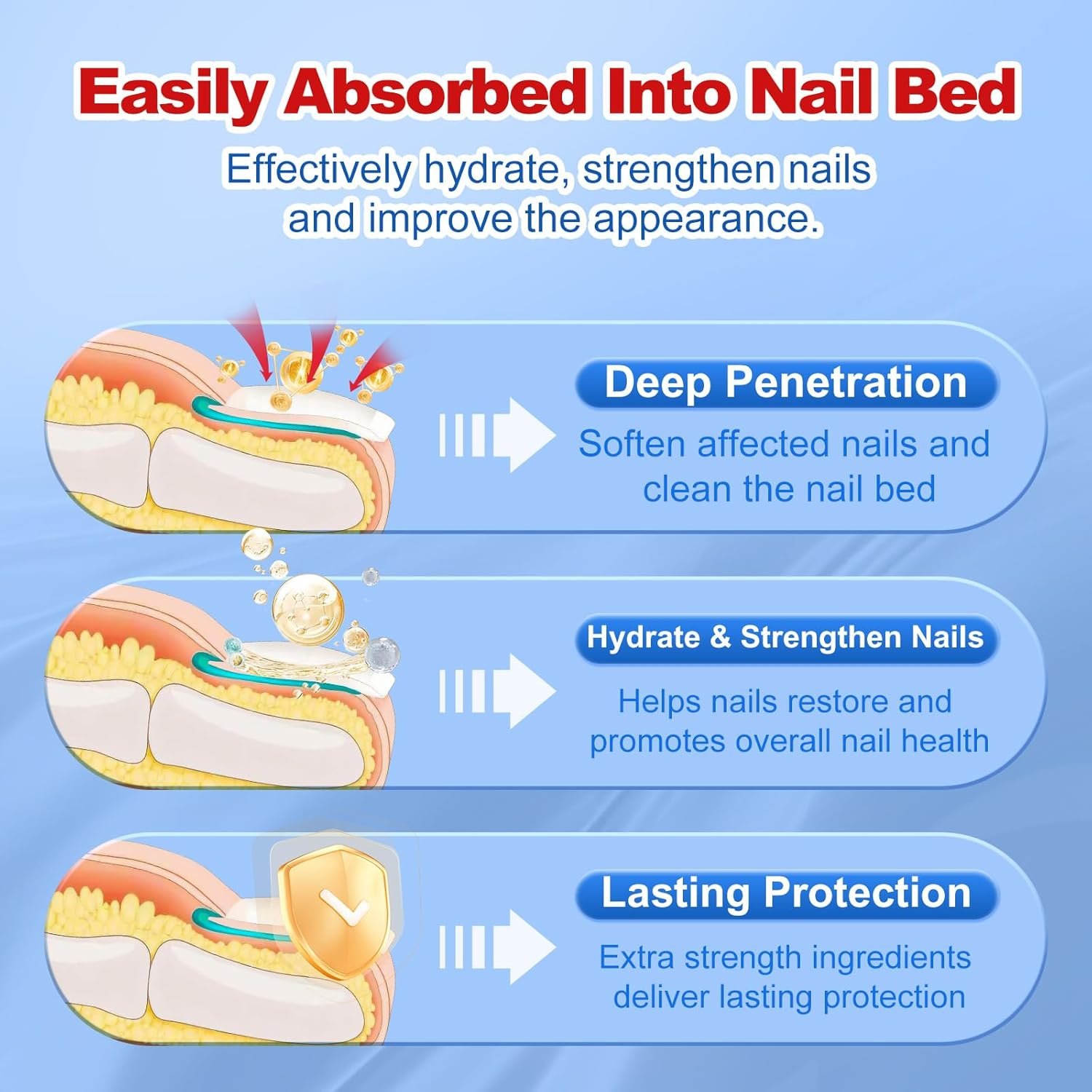 Easily Absorbed Into Nail Bed

Effectively hydrate, strengthen nails and improve the appearance.

Deep Penetration

Soften affected nails and clean the nail bed

Hydrate & Strengthen Nails

Helps nails restore and promotes overall nail health

Lasting Protection

Extra strength ingredients deliver lasting protection